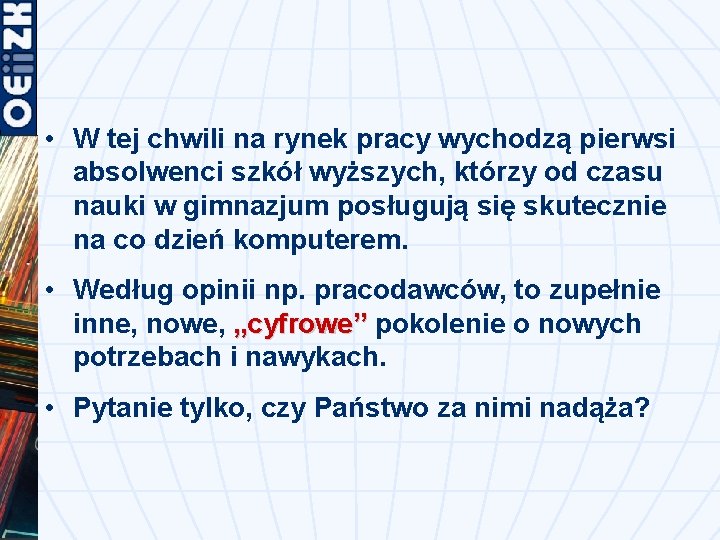 OEiiZK

• W tej chwili na rynek pracy wychodzą pierwsi absolwenci szkół wyższych, którzy od czasu nauki w gimnazjum posługują się skutecznie na co dzień komputerem.

• Według opinii np. pracodawców, to zupełnie inne, nowe, „cyfrowe” pokolenie o nowych potrzebach i nawykach.

• Pytanie tylko, czy Państwo za nimi nadąża?